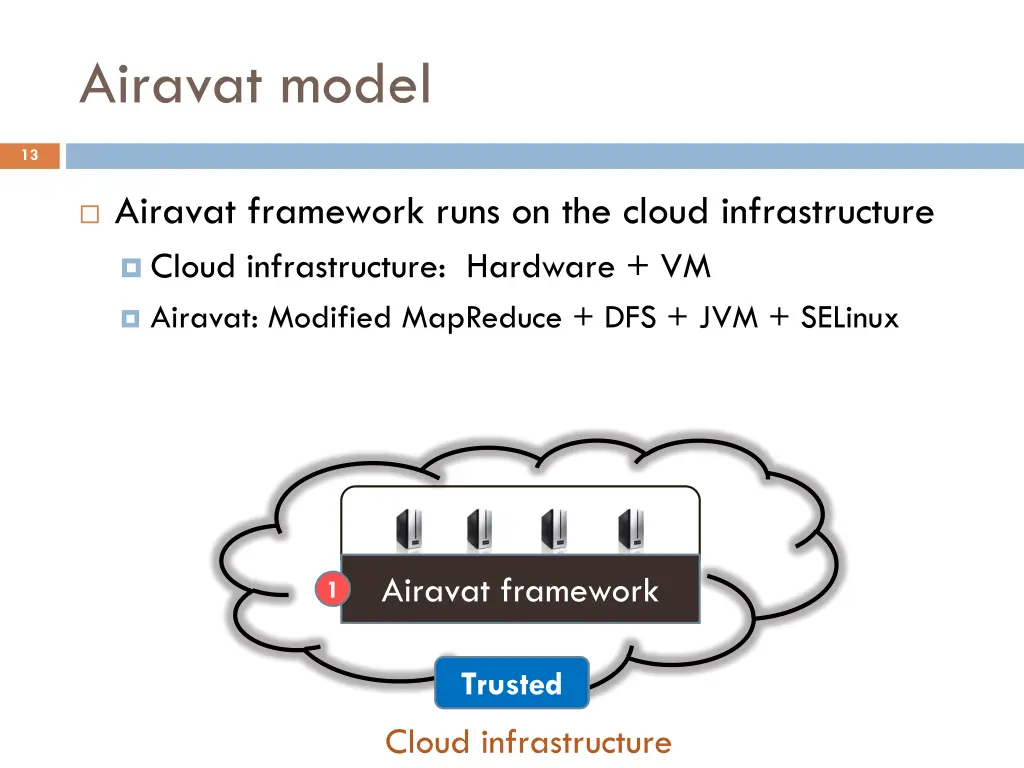 Airavat model

13

Airavat framework runs on the cloud infrastructure

Cloud infrastructure: Hardware + VM

Airavat: Modified MapReduce + DFS + JVM + SELinux

1 Airavat framework

Trusted

Cloud infrastructure